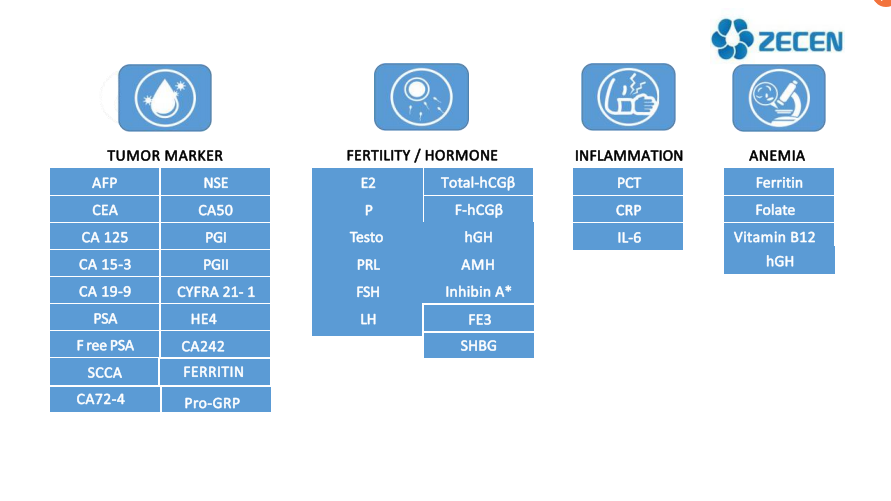 ZECEN

TUMOR MARKER

| AFP | NSE |
|---|---|
| CEA | CA50 |
| CA 125 | PGI |
| CA 15-3 | PGII |
| CA 19-9 | CYFRA 21- 1 |
| PSA | HE4 |
| F ree PSA | CA242 |
| SCCA | FERRITIN |
| CA72-4 | Pro-GRP |

FERTILITY / HORMONE

| E2 | Total-hCGβ |
|---|---|
| P | F-hCGβ |
| Testo | hGH |
| PRL | AMH |
| FSH | Inhibin A* |
| LH | FE3 |
| | SHBG |

INFLAMMATION

| PCT |
|---|
| CRP |
| IL-6 |

ANEMIA

| Ferritin |
|---|
| Folate |
| Vitamin B12 |
| hGH |